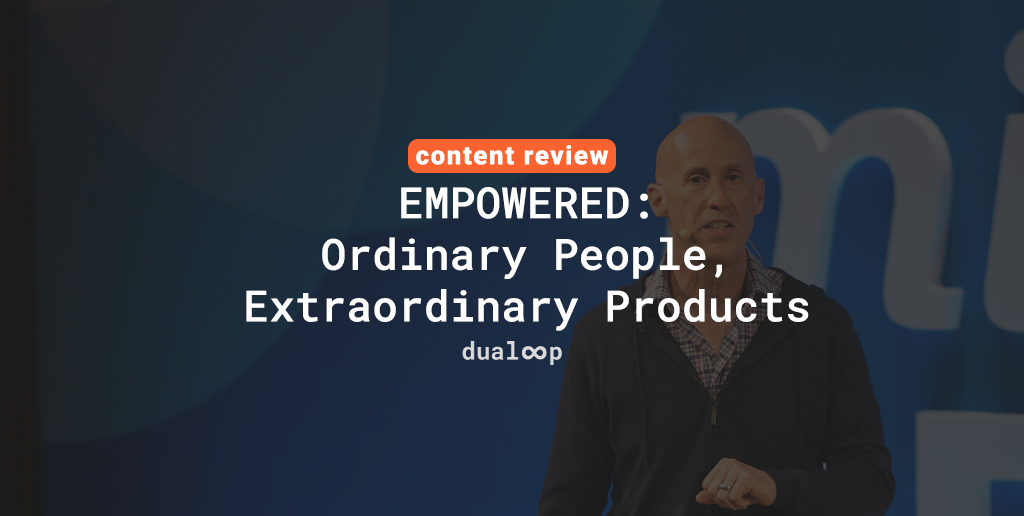 content review

EMPOWERED:
Ordinary People,
Extraordinary Products

dualoop